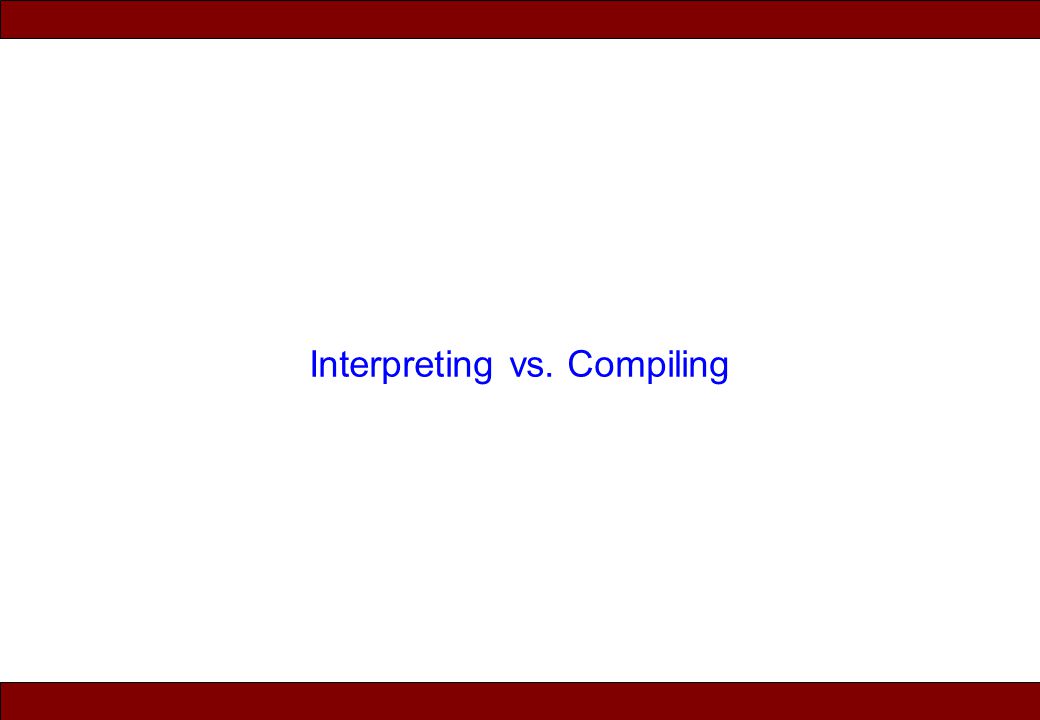 Interpreting vs. Compiling